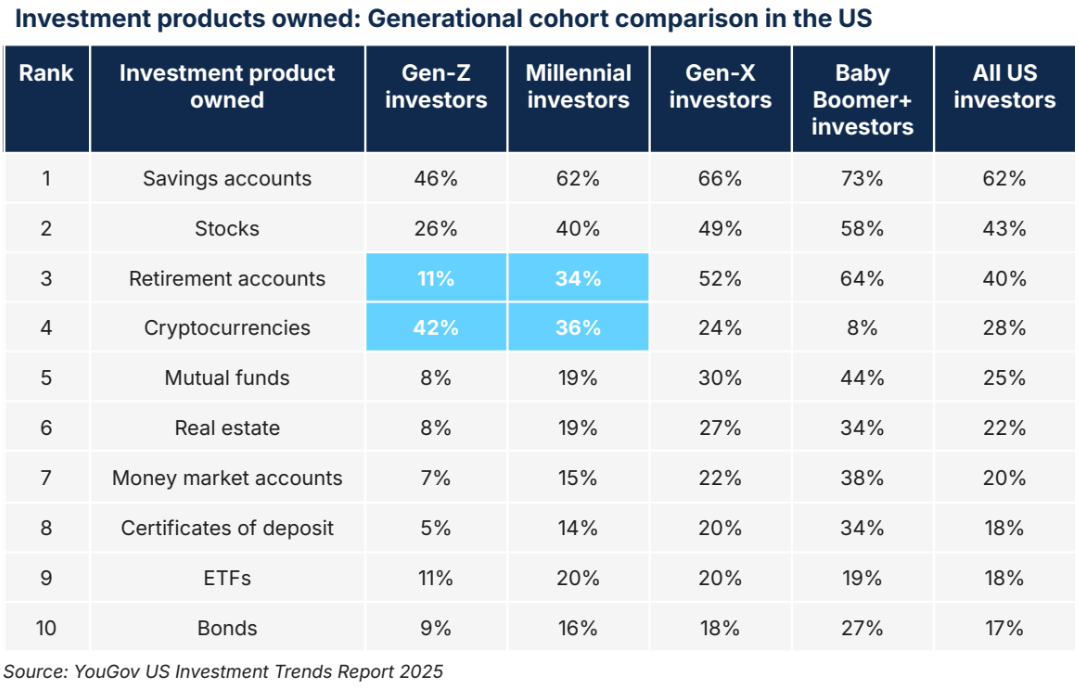 Investment products owned: Generational cohort comparison in the US

| Rank | Investment product owned | Gen-Z investors | Millennial investors | Gen-X investors | Baby Boomer+ investors | All US investors |
|---|---|---|---|---|---|---|
| 1 | Savings accounts | 46% | 62% | 66% | 73% | 62% |
| 2 | Stocks | 26% | 40% | 49% | 58% | 43% |
| 3 | Retirement accounts | 11% | 34% | 52% | 64% | 40% |
| 4 | Cryptocurrencies | 42% | 36% | 24% | 8% | 28% |
| 5 | Mutual funds | 8% | 19% | 30% | 44% | 25% |
| 6 | Real estate | 8% | 19% | 27% | 34% | 22% |
| 7 | Money market accounts | 7% | 15% | 22% | 38% | 20% |
| 8 | Certificates of deposit | 5% | 14% | 20% | 34% | 18% |
| 9 | ETFs | 11% | 20% | 20% | 19% | 18% |
| 10 | Bonds | 9% | 16% | 18% | 27% | 17% |

Source: YouGov US Investment Trends Report 2025